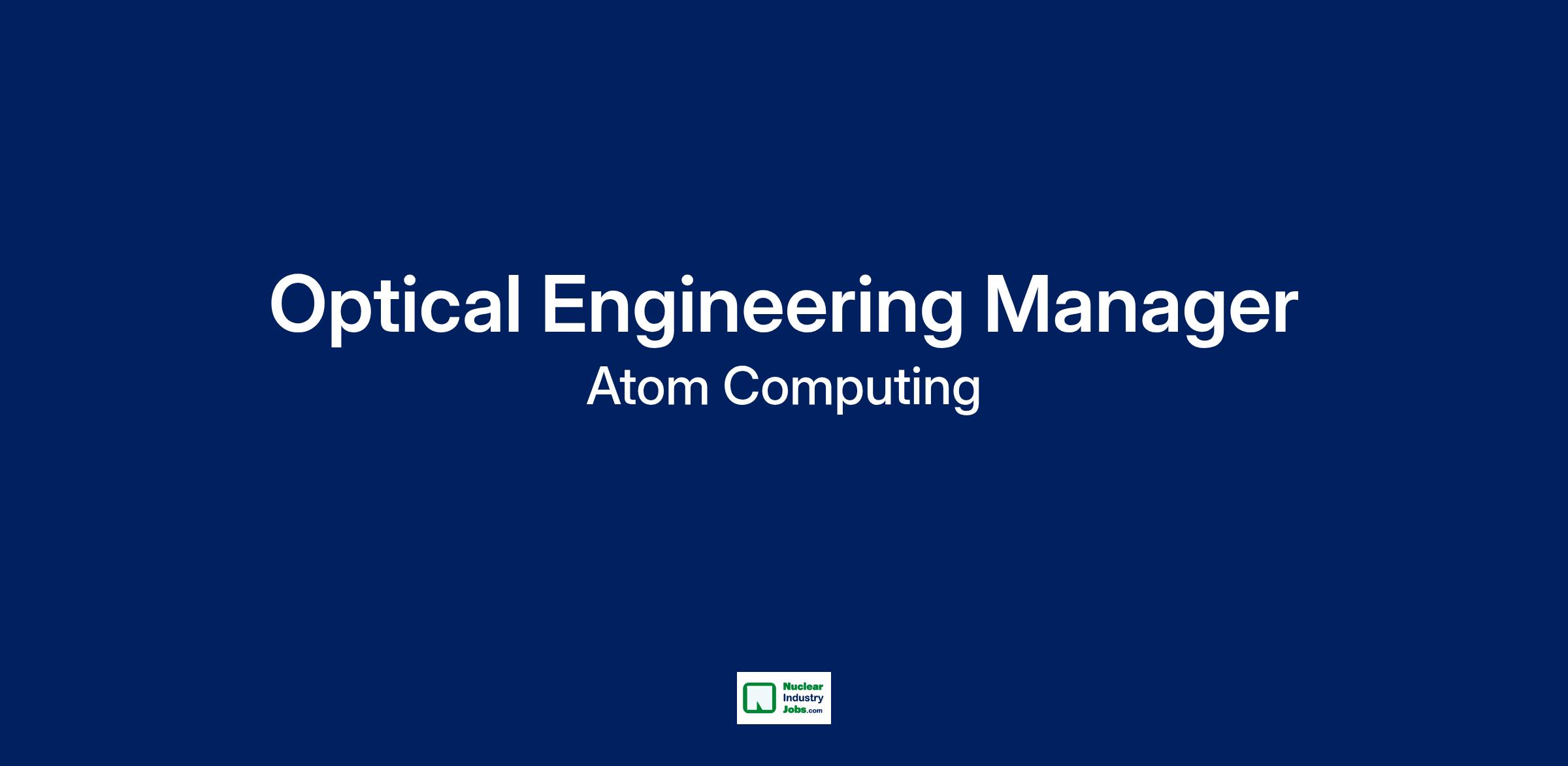 Optical Engineering Manager

Atom Computing

Nuclear
Industry
Jobs.com